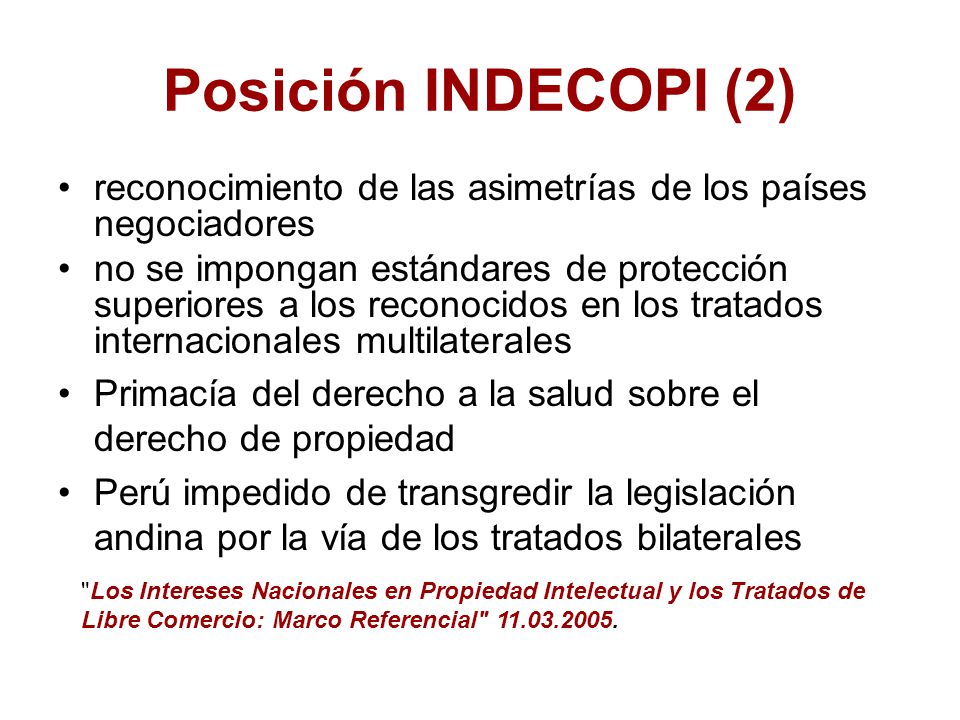 Posición INDECOPI (2)

• reconocimiento de las asimetrías de los países negociadores
• no se impongan estándares de protección superiores a los reconocidos en los tratados internacionales multilaterales
• Primacía del derecho a la salud sobre el derecho de propiedad
• Perú impedido de transgredir la legislación andina por la vía de los tratados bilaterales

"Los Intereses Nacionales en Propiedad Intelectual y los Tratados de Libre Comercio: Marco Referencial" 11.03.2005.